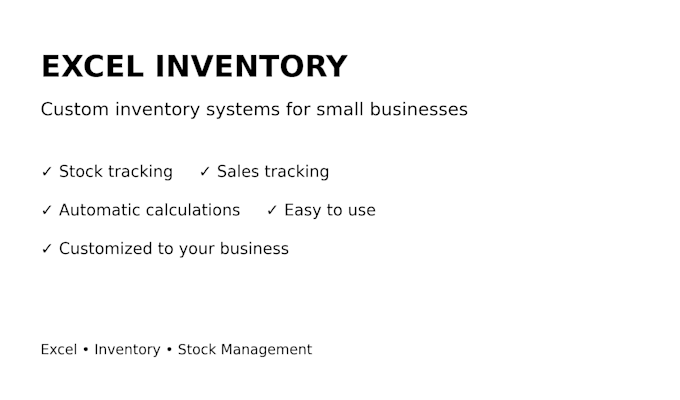 EXCEL INVENTORY

Custom inventory systems for small businesses

✓ Stock tracking ✓ Sales tracking

✓ Automatic calculations ✓ Easy to use

✓ Customized to your business

Excel • Inventory • Stock Management